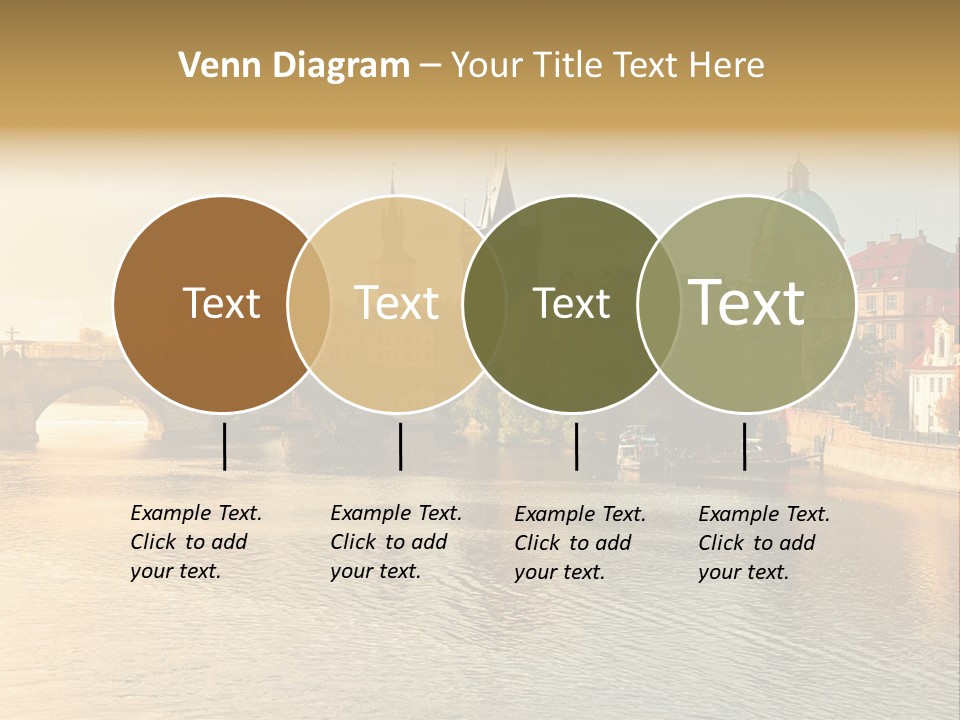 Venn Diagram – Your Title Text Here

Text

Text

Text

Text

Example Text. Click to add your text.

Example Text. Click to add your text.

Example Text. Click to add your text.

Example Text. Click to add your text.